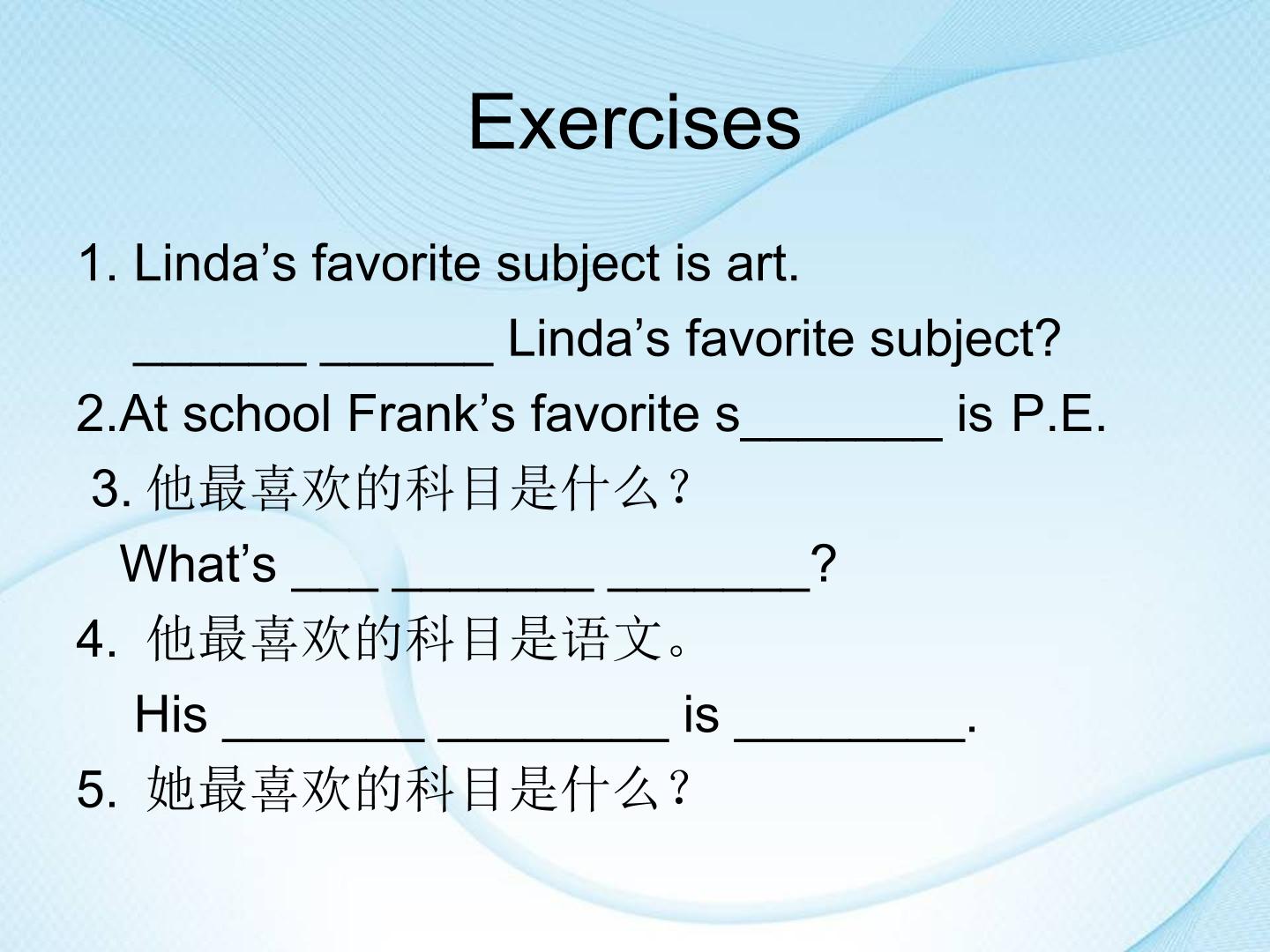 Exercises

1. Linda's favorite subject is art.

____ ____ Linda's favorite subject?

2.At school Frank's favorite s____ is P.E.

3.他最喜欢的科目是什么？

What's ____ ____ ____?

4.他最喜欢的科目是语文。

His ____ ____ is ____.

5.她最喜欢的科目是什么？